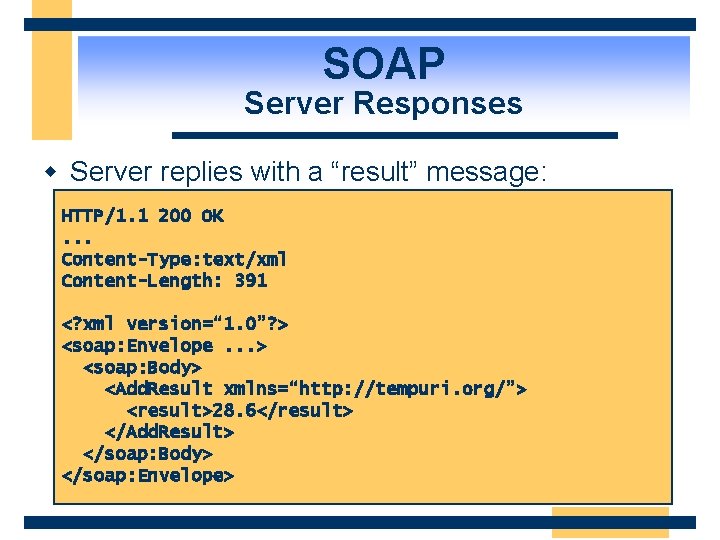 SOAP
Server Responses

Server replies with a “result” message:

HTTP/1.1 200 OK
...
Content-Type:text/xml
Content-Length: 391

<?xml version=“1.0”?>
<soap:Envelope ...>
  <soap:Body>
    <AddResult xmlns=“http://tempuri.org/”>
      <result>28.6</result>
    </AddResult>
  </soap:Body>
</soap:Envelope>